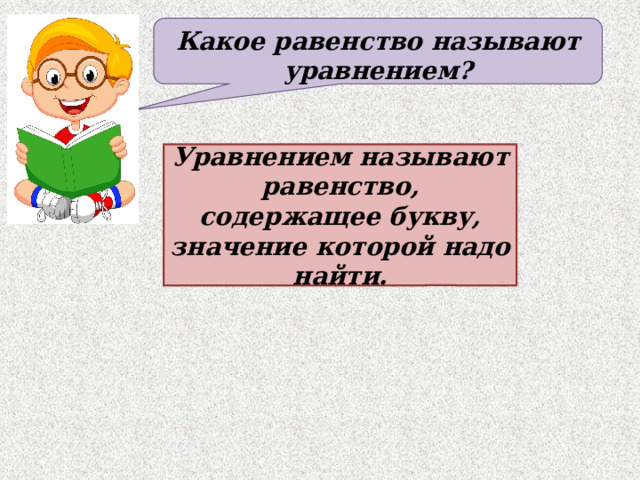 Какое равенство называют уравнением?

Уравнением называют равенство, содержащее букву, значение которой надо найти.